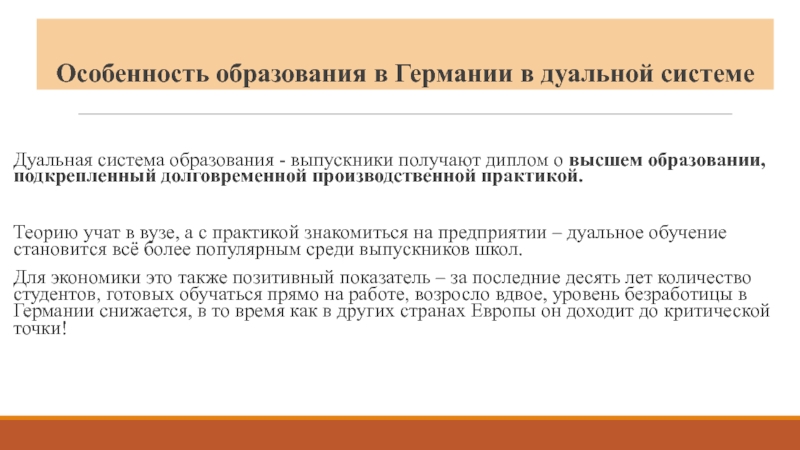 Особенность образования в Германии в дуальной системе

Дуальная система образования - выпускники получают диплом о высшем образовании, подкрепленный долговременной производственной практикой.

Теорию учат в вузе, а с практикой знакомиться на предприятии – дуальное обучение становится всё более популярным среди выпускников школ.

Для экономики это также позитивный показатель – за последние десять лет количество студентов, готовых обучаться прямо на работе, возросло вдвое, уровень безработицы в Германии снижается, в то время как в других странах Европы он доходит до критической точки!